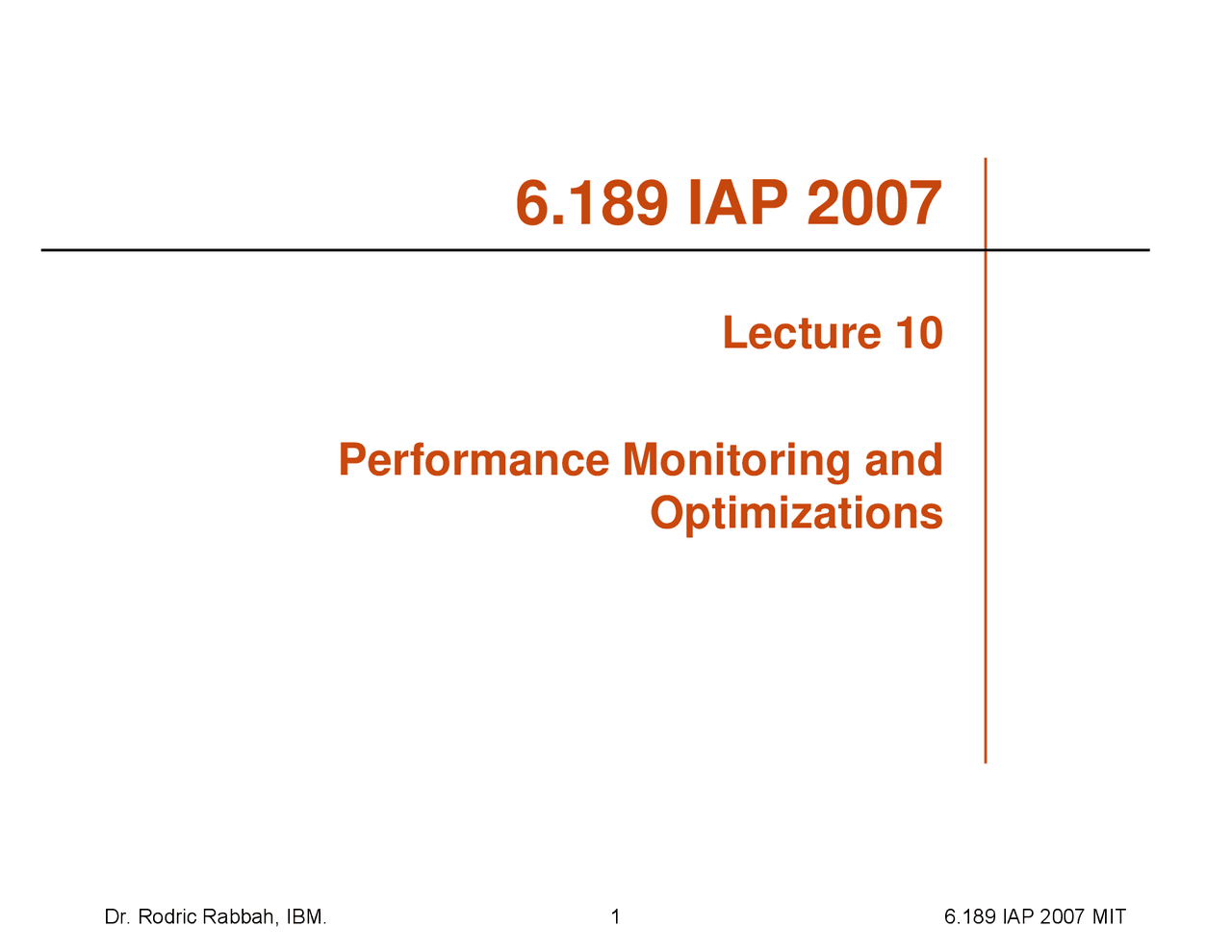 6.189 IAP 2007

Lecture 10

Performance Monitoring and Optimizations

Dr. Rodric Rabbah, IBM.

1

6.189 IAP 2007 MIT